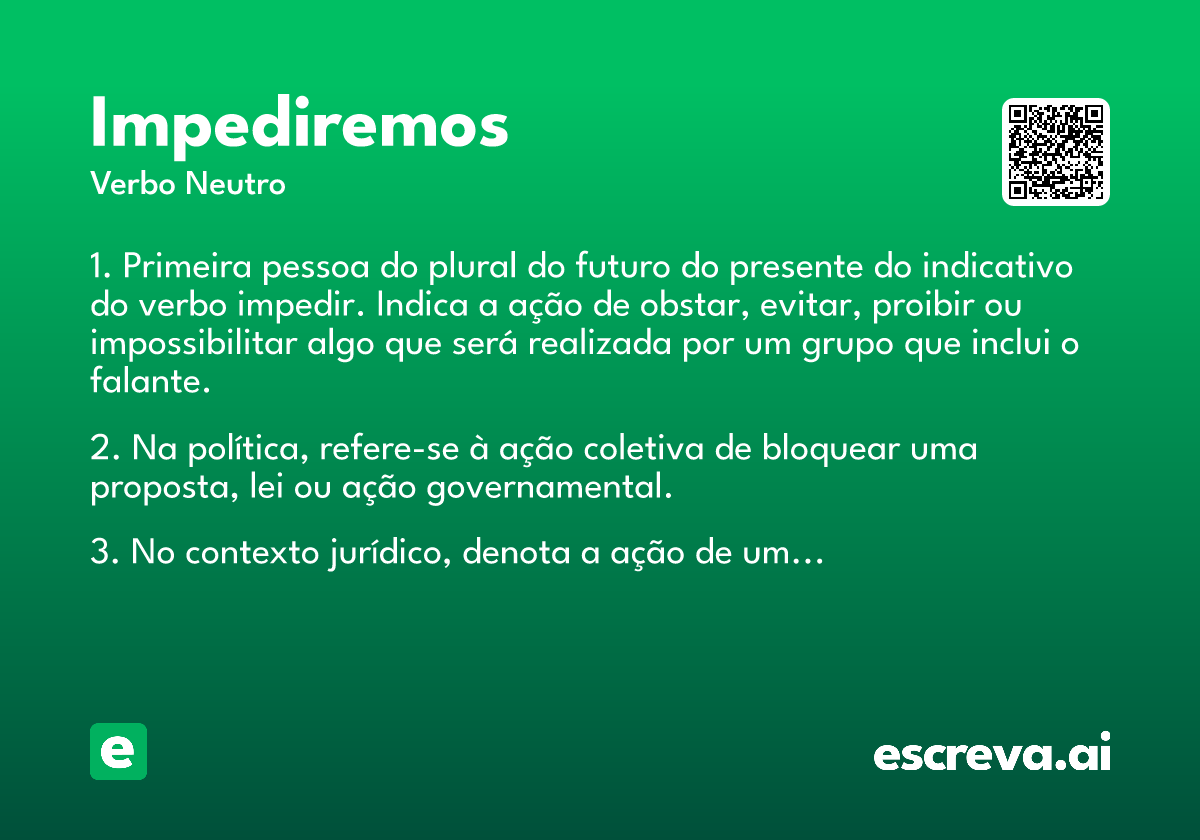 Impediremos
Verbo Neutro

1. Primeira pessoa do plural do futuro do presente do indicativo do verbo impedir. Indica a ação de obstar, evitar, proibir ou impossibilitar algo que será realizada por um grupo que inclui o falante.

2. Na política, refere-se à ação coletiva de bloquear uma proposta, lei ou ação governamental.

3. No contexto jurídico, denota a ação de um...

e

escreva.ai